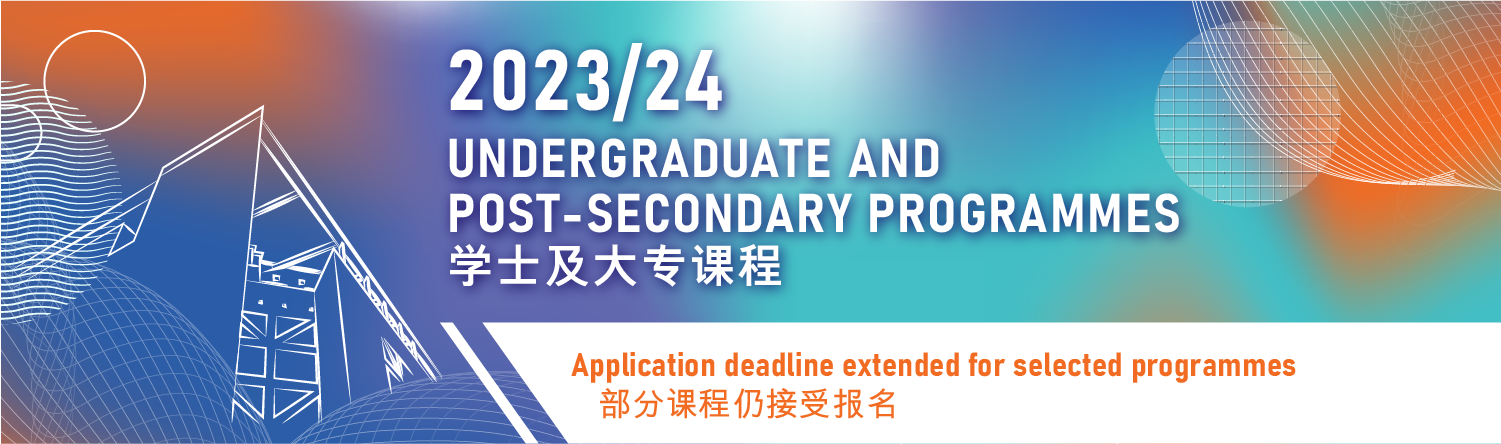 2023/24
UNDERGRADUATE AND POST-SECONDARY PROGRAMMES
学士及大专课程

Application deadline extended for selected programmes
部分课程仍接受报名